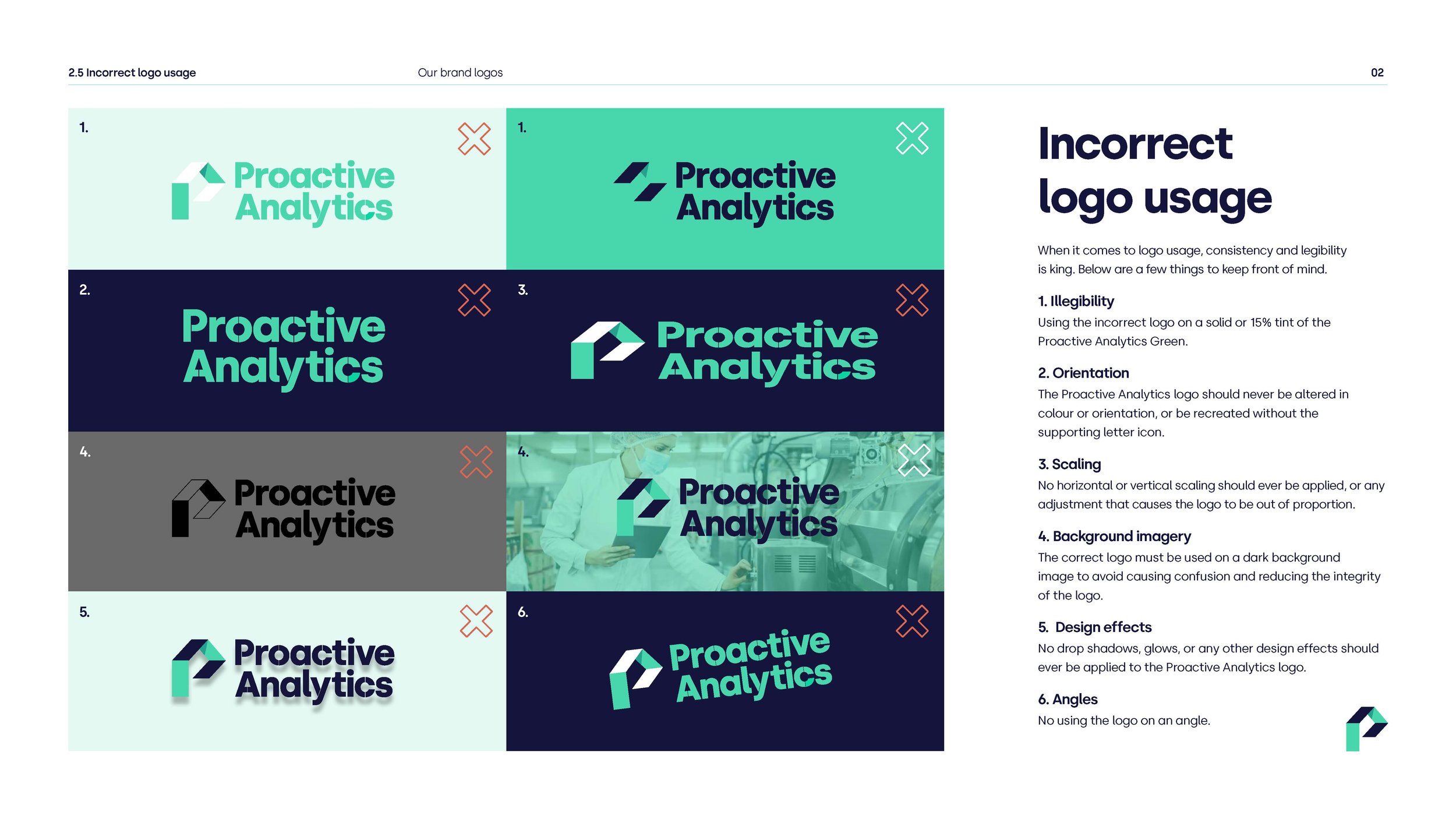 2.5 Incorrect logo usage

Our brand logos

02

1.

Proactive Analytics

1.

Proactive Analytics

2.

Proactive Analytics

3.

Proactive Analytics

4.

Proactive Analytics

4.

Proactive Analytics

5.

Proactive Analytics

6.

Proactive Analytics

Incorrect logo usage

When it comes to logo usage, consistency and legibility is king. Below are a few things to keep front of mind.

1. Illegibility
Using the incorrect logo on a solid or 15% tint of the Proactive Analytics Green.

2. Orientation
The Proactive Analytics logo should never be altered in colour or orientation, or be recreated without the supporting letter icon.

3. Scaling
No horizontal or vertical scaling should ever be applied, or any adjustment that causes the logo to be out of proportion.

4. Background imagery
The correct logo must be used on a dark background image to avoid causing confusion and reducing the integrity of the logo.

5. Design effects
No drop shadows, glows, or any other design effects should ever be applied to the Proactive Analytics logo.

6. Angles
No using the logo on an angle.